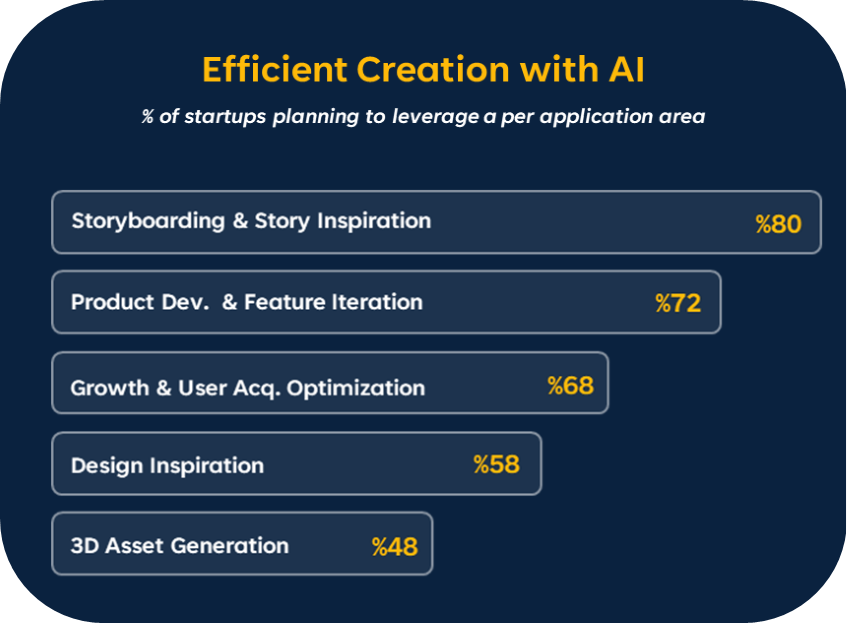 Efficient Creation with AI

% of startups planning to leverage a per application area

Storyboarding & Story Inspiration %80

Product Dev. & Feature Iteration %72

Growth & User Acq. Optimization %68

Design Inspiration %58

3D Asset Generation %48